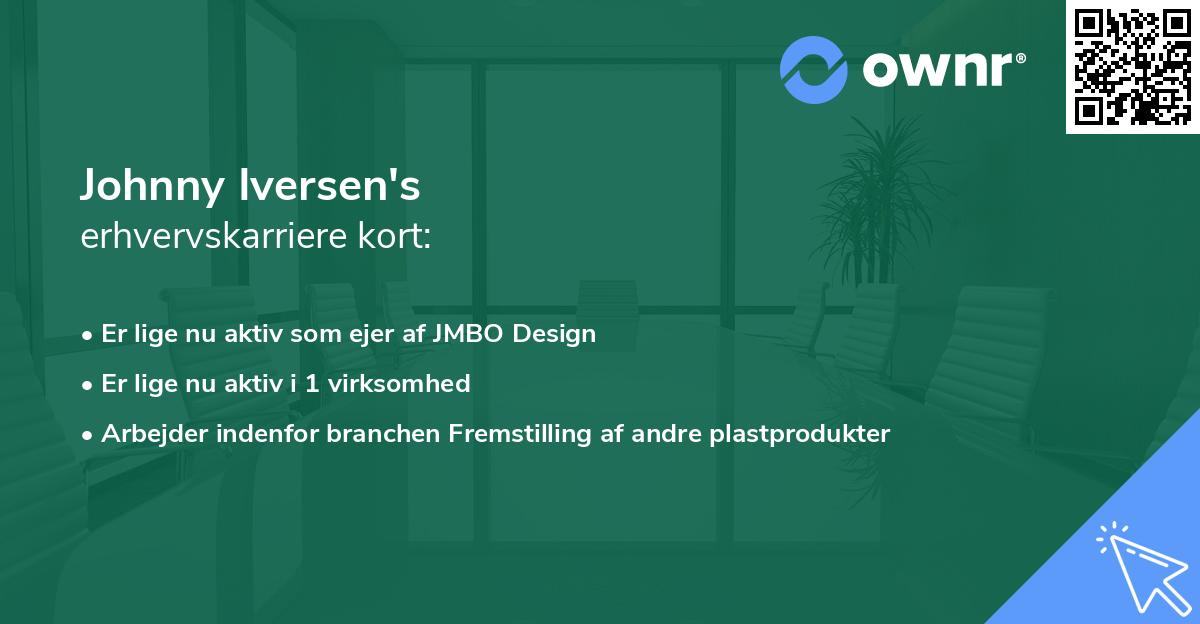 ownr®

Johnny Iversen's
erhvervskarriere kort:

• Er lige nu aktiv som ejer af JMBO Design
• Er lige nu aktiv i 1 virksomhed
• Arbejder indenfor branchen Fremstilling af andre plastprodukter